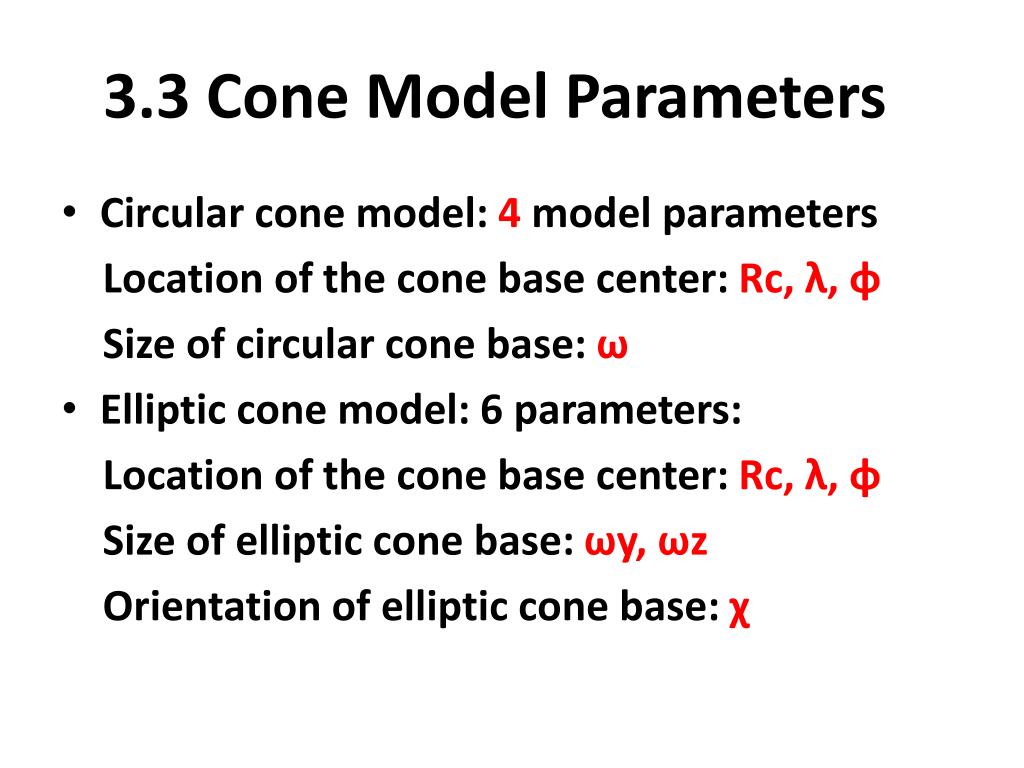 3.3 Cone Model Parameters

• Circular cone model: 4 model parameters
Location of the cone base center: Rc, λ, ϕ
Size of circular cone base: ω

• Elliptic cone model: 6 parameters:
Location of the cone base center: Rc, λ, ϕ
Size of elliptic cone base: ωy, ωz
Orientation of elliptic cone base: χ